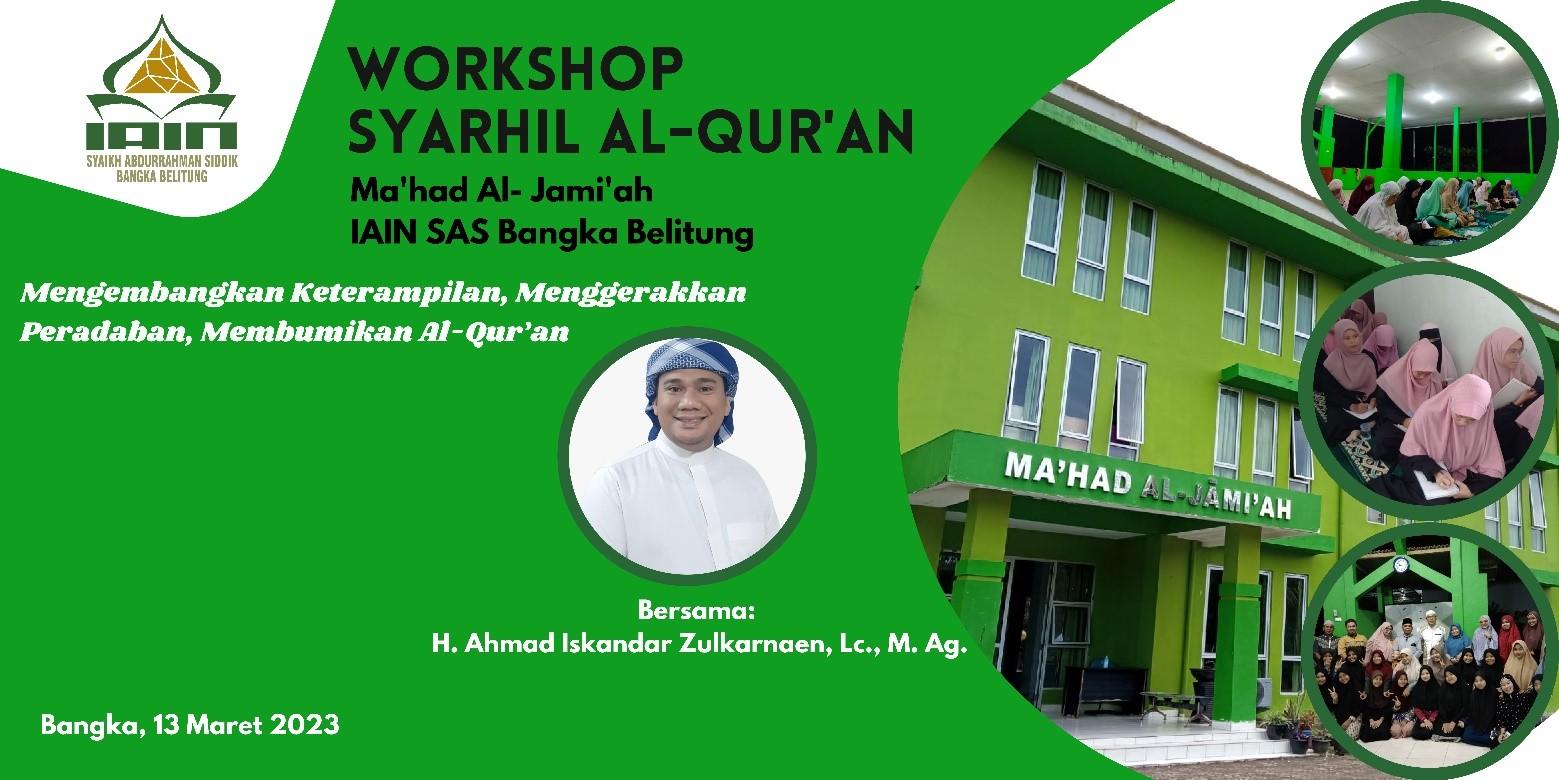 IAIN
SYAIKH ABDURRAHMAN SIDDIK
BANGKA BELITUNG

WORKSHOP
SYARHIL AL-QUR'AN

Ma'had Al- Jami'ah
IAIN SAS Bangka Belitung

Mengembangkan Keterampilan, Menggerakkan Peradaban, Membumikan Al-Qur'an

MA'HAD AL-JĀMI'AH

Bersama:
H. Ahmad Iskandar Zulkarnaen, Lc., M. Ag.

Bangka, 13 Maret 2023